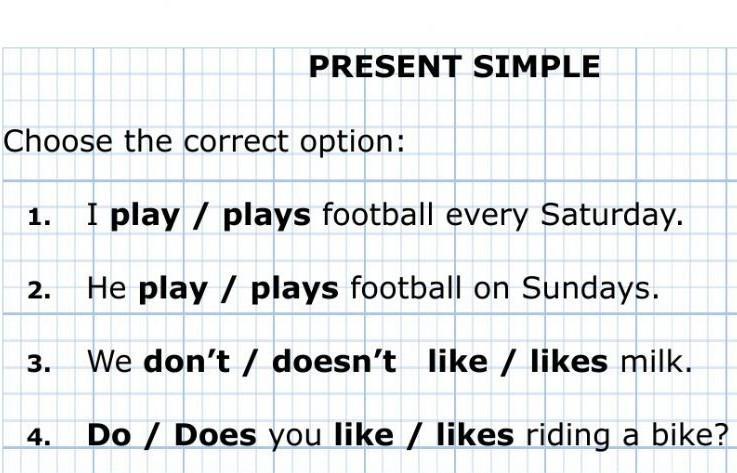 PRESENT SIMPLE

Choose the correct option:

1. I play / plays football every Saturday.

2. He play / plays football on Sundays.

3. We don't / doesn't like / likes milk.

4. Do / Does you like / likes riding a bike?